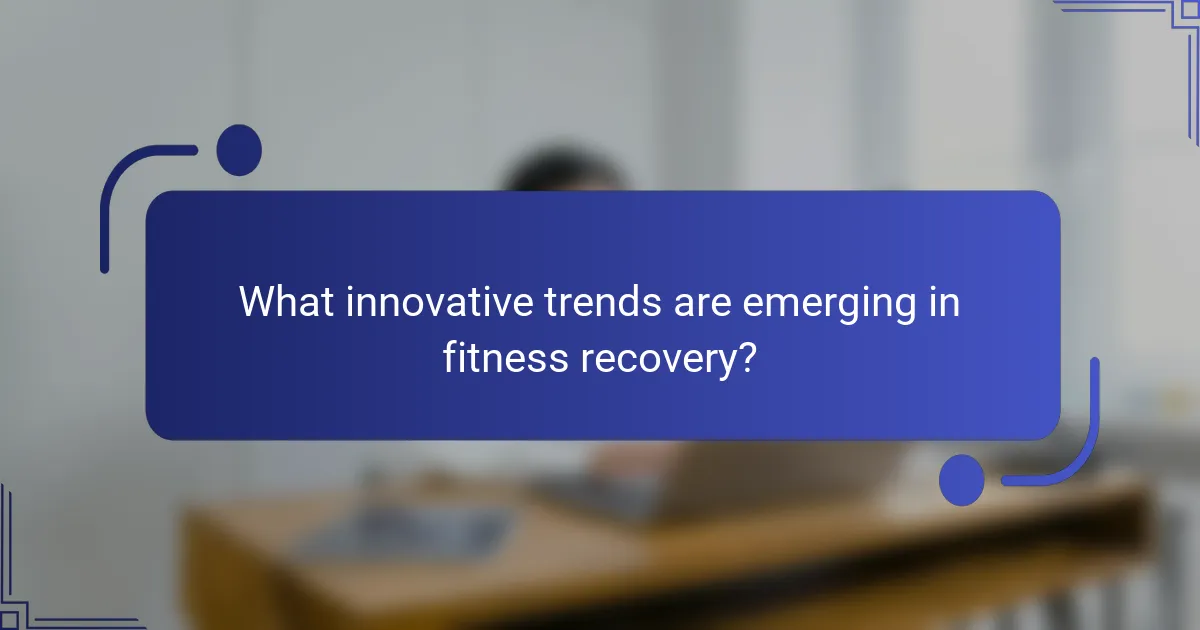 What innovative trends are emerging in fitness recovery?